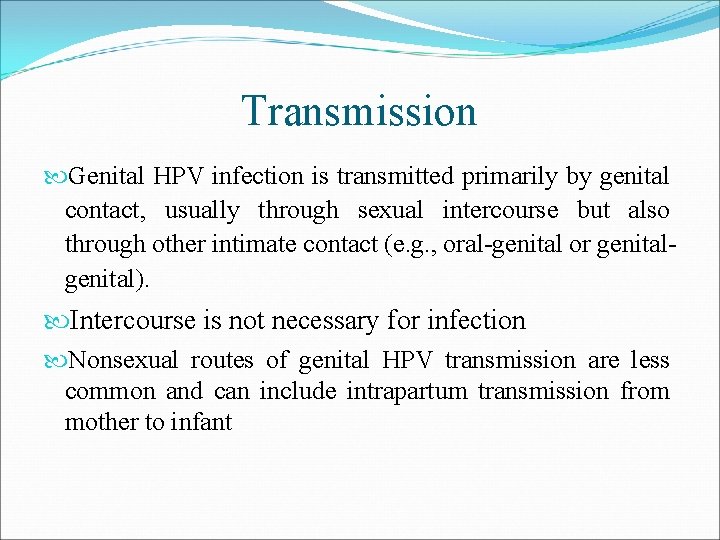 Transmission

Genital HPV infection is transmitted primarily by genital contact, usually through sexual intercourse but also through other intimate contact (e.g., oral-genital or genital-genital).

Intercourse is not necessary for infection

Nonsexual routes of genital HPV transmission are less common and can include intrapartum transmission from mother to infant